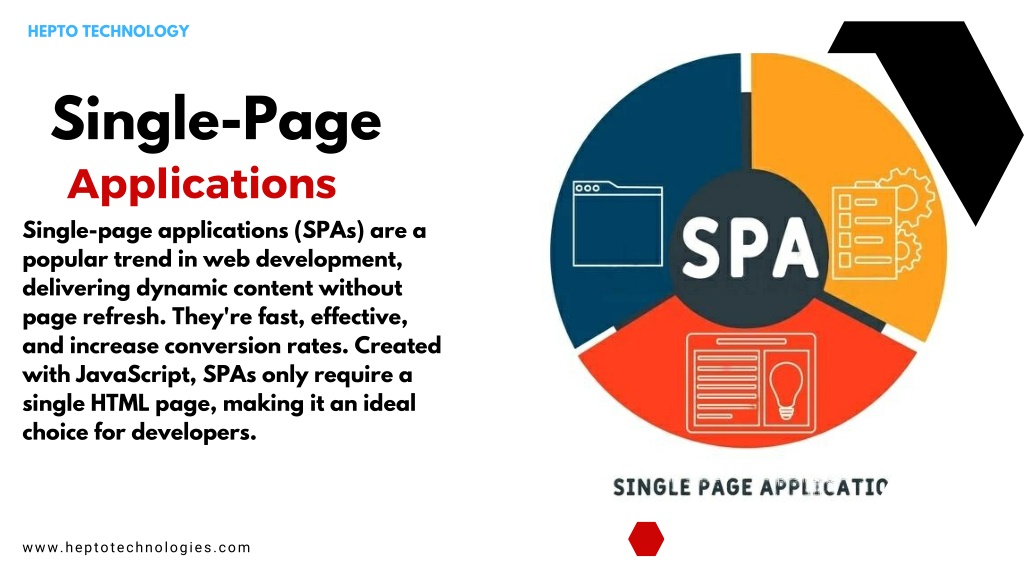 HEPTO TECHNOLOGY

Single-Page Applications

Single-page applications (SPAs) are a popular trend in web development, delivering dynamic content without page refresh. They're fast, effective, and increase conversion rates. Created with JavaScript, SPAs only require a single HTML page, making it an ideal choice for developers.

SPA

SINGLE PAGE APPLICATIO

www.heptotechnologies.com